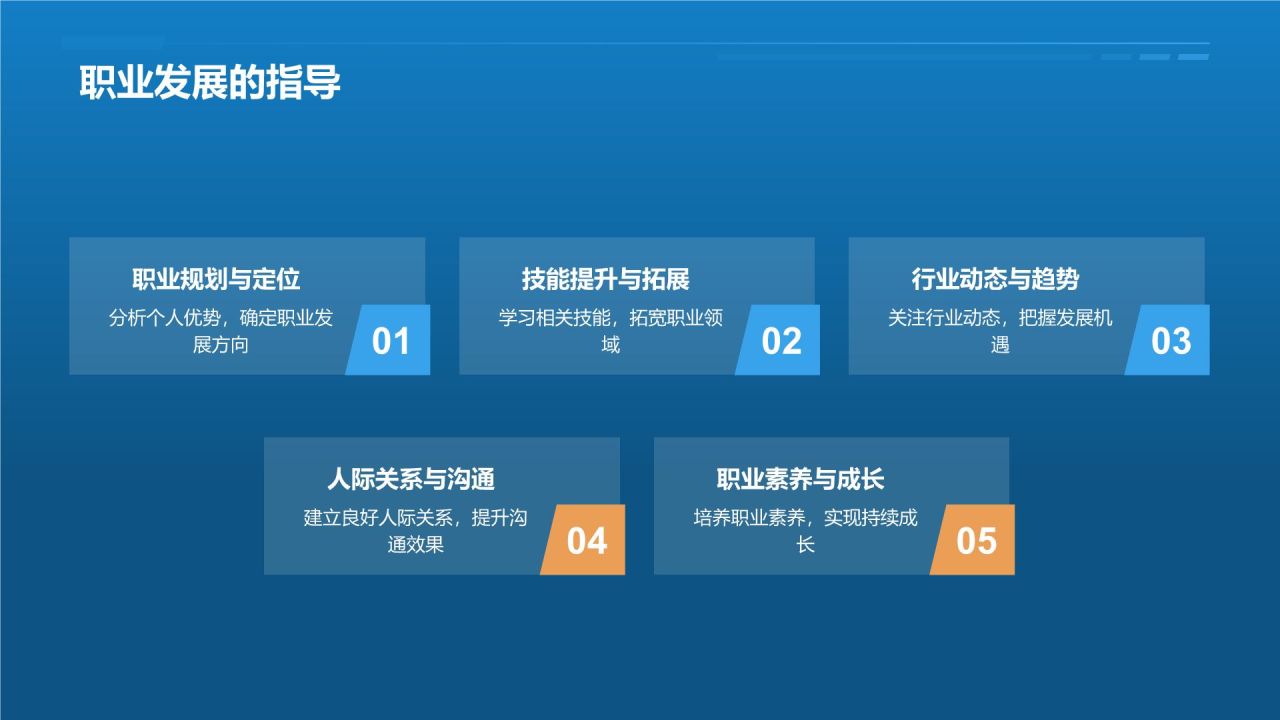 职业发展的指导

职业规划与定位

分析个人优势，确定职业发展方向

01

技能提升与拓展

学习相关技能，拓宽职业领域

02

行业动态与趋势

关注行业动态，把握发展机遇

03

人际关系与沟通

建立良好人际关系，提升沟通效果

04

职业素养与成长

培养职业素养，实现持续成长

05